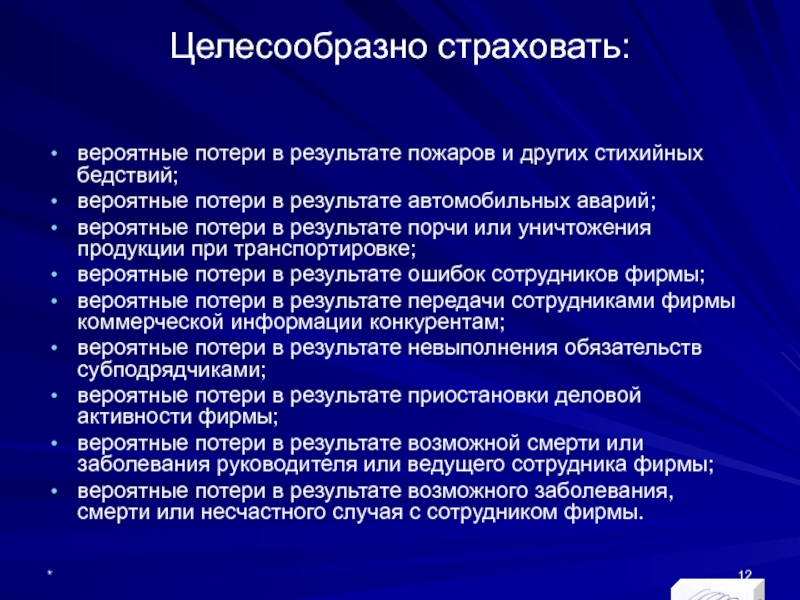 Целесообразно страховать:

• вероятные потери в результате пожаров и других стихийных бедствий;
• вероятные потери в результате автомобильных аварий;
• вероятные потери в результате порчи или уничтожения продукции при транспортировке;
• вероятные потери в результате ошибок сотрудников фирмы;
• вероятные потери в результате передачи сотрудниками фирмы коммерческой информации конкурентам;
• вероятные потери в результате невыполнения обязательств субподрядчиками;
• вероятные потери в результате приостановки деловой активности фирмы;
• вероятные потери в результате возможной смерти или заболевания руководителя или ведущего сотрудника фирмы;
• вероятные потери в результате возможного заболевания, смерти или несчастного случая с сотрудником фирмы.

*

12